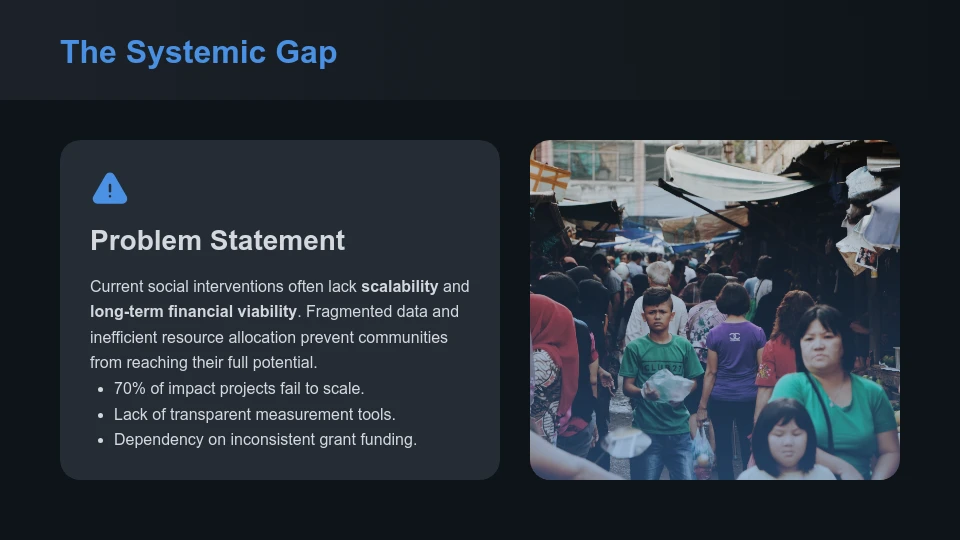 The Systemic Gap

Problem Statement

Current social interventions often lack scalability and long-term financial viability. Fragmented data and inefficient resource allocation prevent communities from reaching their full potential.

- 70% of impact projects fail to scale.
- Lack of transparent measurement tools.
- Dependency on inconsistent grant funding.